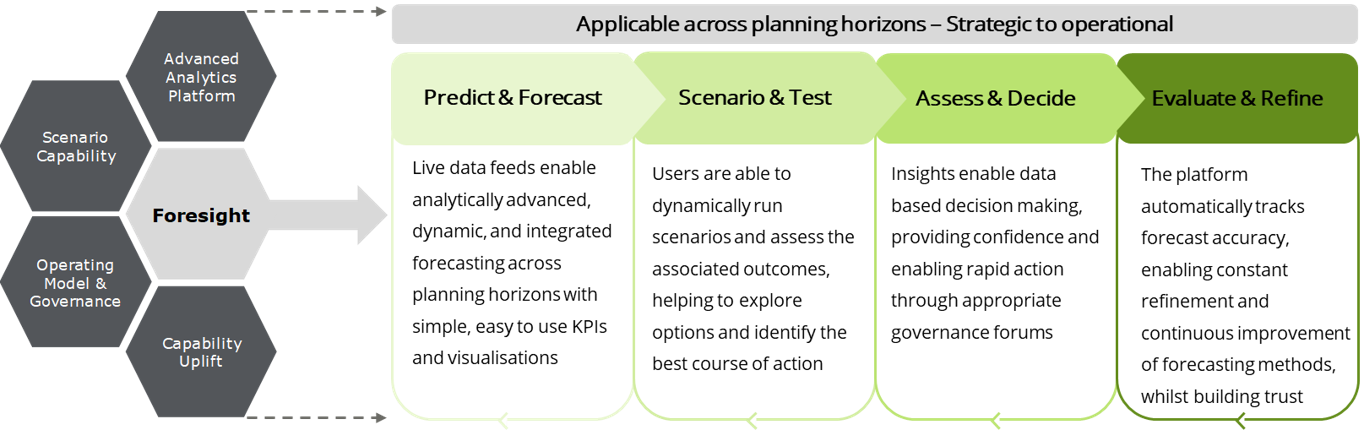 Advanced Analytics Platform

Scenario Capability

Foresight

Operating Model & Governance

Capability Uplift

Applicable across planning horizons – Strategic to operational

Predict & Forecast

Live data feeds enable analytically advanced, dynamic, and integrated forecasting across planning horizons with simple, easy to use KPIs and visualisations

Scenario & Test

Users are able to dynamically run scenarios and assess the associated outcomes, helping to explore options and identify the best course of action

Assess & Decide

Insights enable data based decision making, providing confidence and enabling rapid action through appropriate governance forums

Evaluate & Refine

The platform automatically tracks forecast accuracy, enabling constant refinement and continuous improvement of forecasting methods, whilst building trust